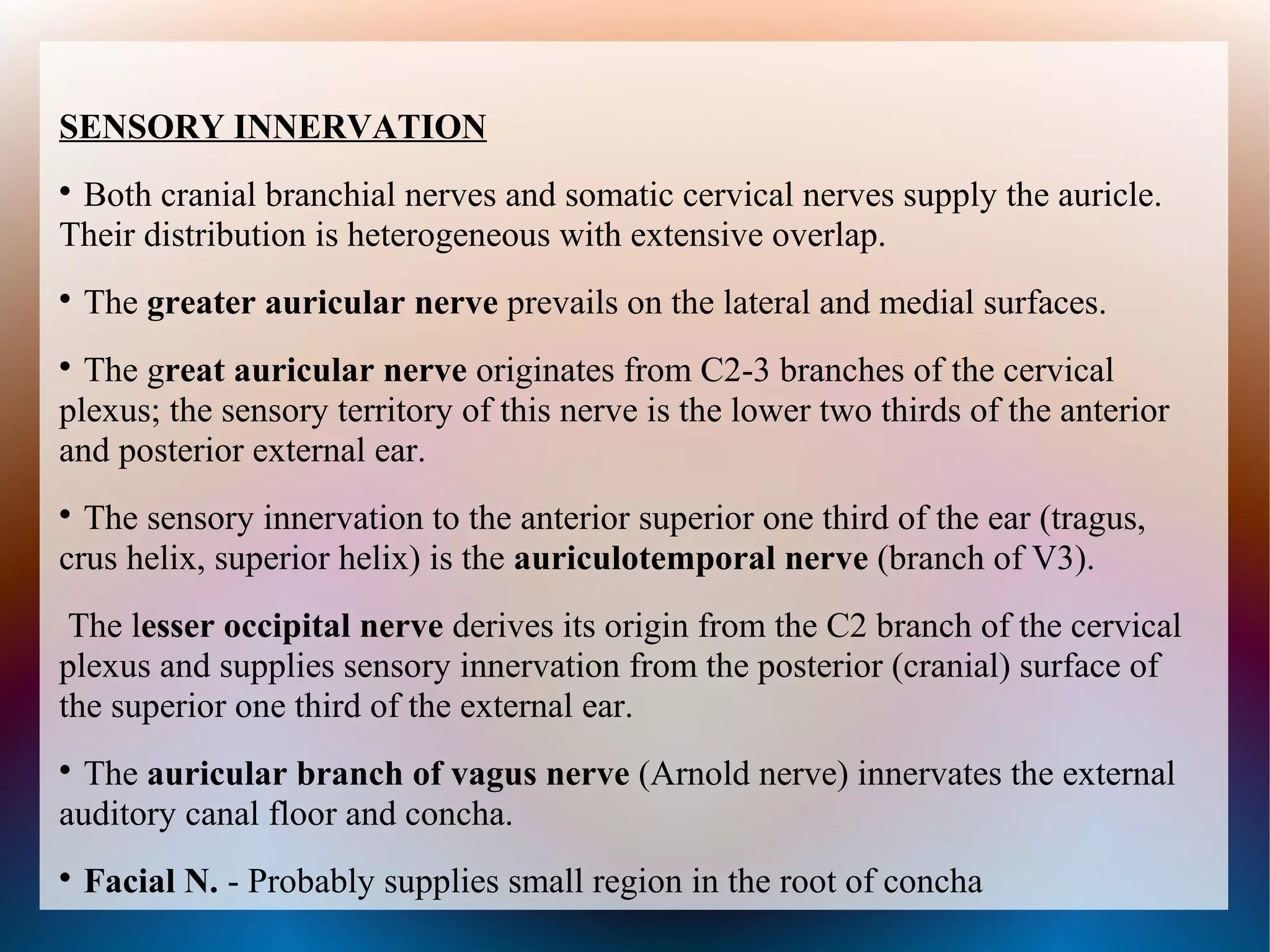 SENSORY INNERVATION

• Both cranial branchial nerves and somatic cervical nerves supply the auricle. Their distribution is heterogeneous with extensive overlap.

• The greater auricular nerve prevails on the lateral and medial surfaces.

• The great auricular nerve originates from C2-3 branches of the cervical plexus; the sensory territory of this nerve is the lower two thirds of the anterior and posterior external ear.

• The sensory innervation to the anterior superior one third of the ear (tragus, crus helix, superior helix) is the auriculotemporal nerve (branch of V3).

The lesser occipital nerve derives its origin from the C2 branch of the cervical plexus and supplies sensory innervation from the posterior (cranial) surface of the superior one third of the external ear.

• The auricular branch of vagus nerve (Arnold nerve) innervates the external auditory canal floor and concha.

• Facial N. - Probably supplies small region in the root of concha